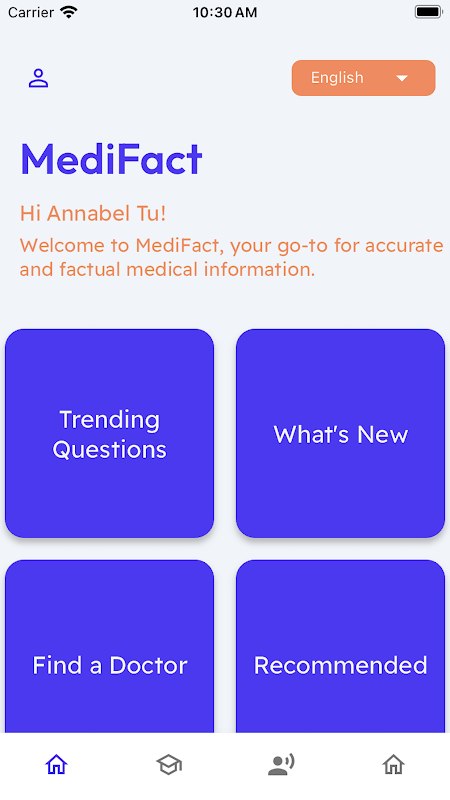 Carrier 10:30 AM

English

MediFact

Hi Annabel Tu!

Welcome to MediFact, your go-to for accurate and factual medical information.

Trending Questions

What's New

Find a Doctor

Recommended